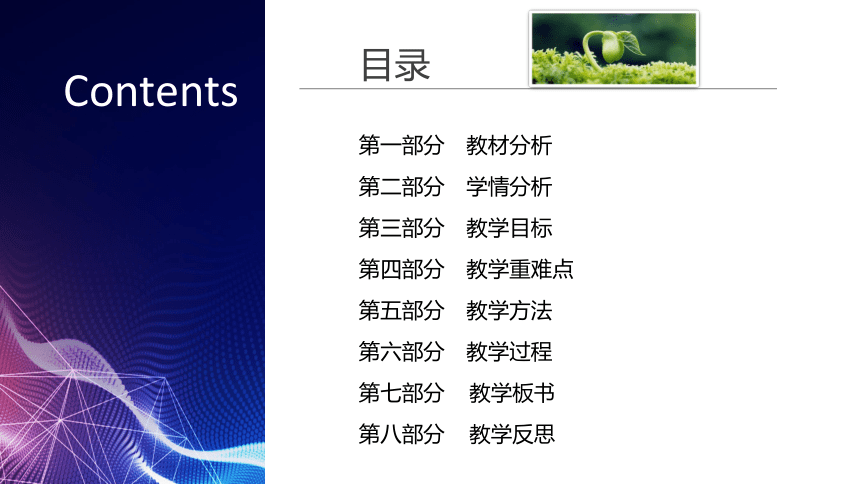 Contents

目录

第一部分　教材分析
第二部分　学情分析
第三部分　教学目标
第四部分　教学重难点
第五部分　教学方法
第六部分　教学过程
第七部分　教学板书
第八部分　教学反思